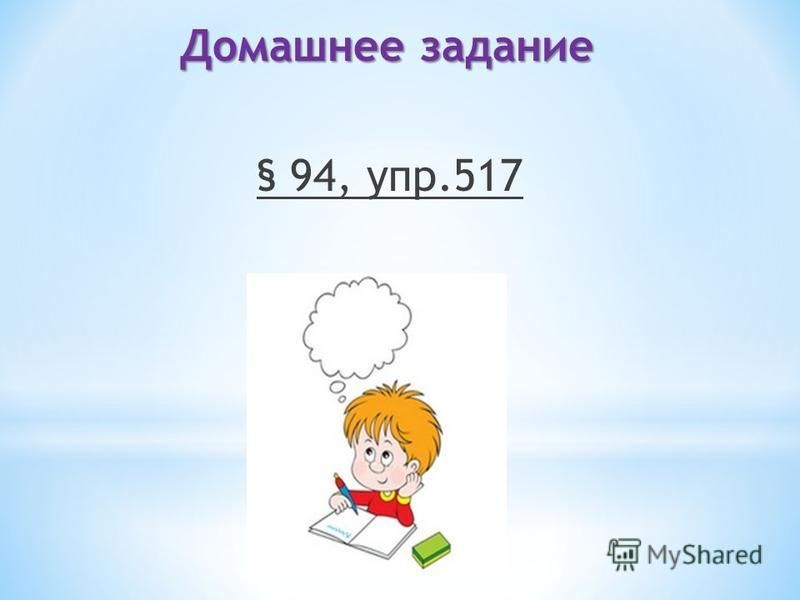 Домашнее задание

§ 94, упр.517

MyShared